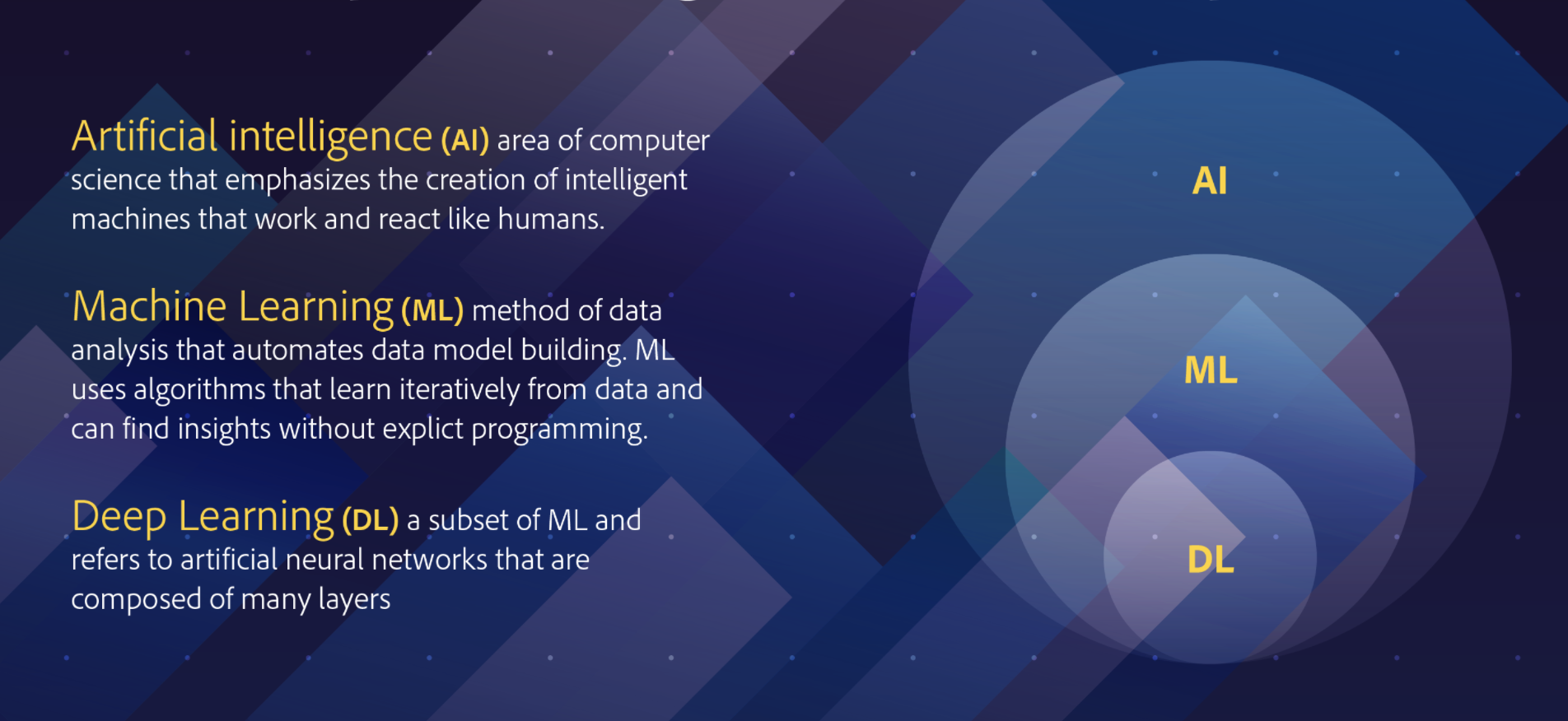 Artificial intelligence (AI) area of computer science that emphasizes the creation of intelligent machines that work and react like humans.

Machine Learning (ML) method of data analysis that automates data model building. ML uses algorithms that learn iteratively from data and can find insights without explict programming.

Deep Learning (DL) a subset of ML and refers to artificial neural networks that are composed of many layers

AI

ML

DL